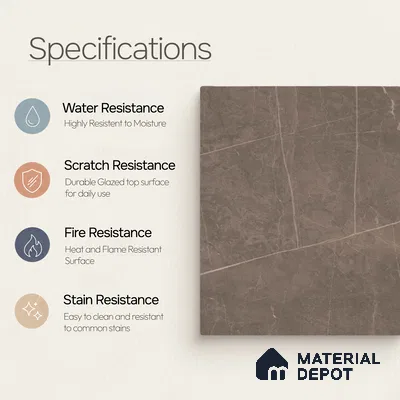 Specifications

Water Resistance
Highly Resistent to Moisture

Scratch Resistance
Durable Glazed top surface for daily use

Fire Resistance
Heat and Flame Resistant Surface

Stain Resistance
Easy to clean and resistant to common stains

MATERIAL DEPOT